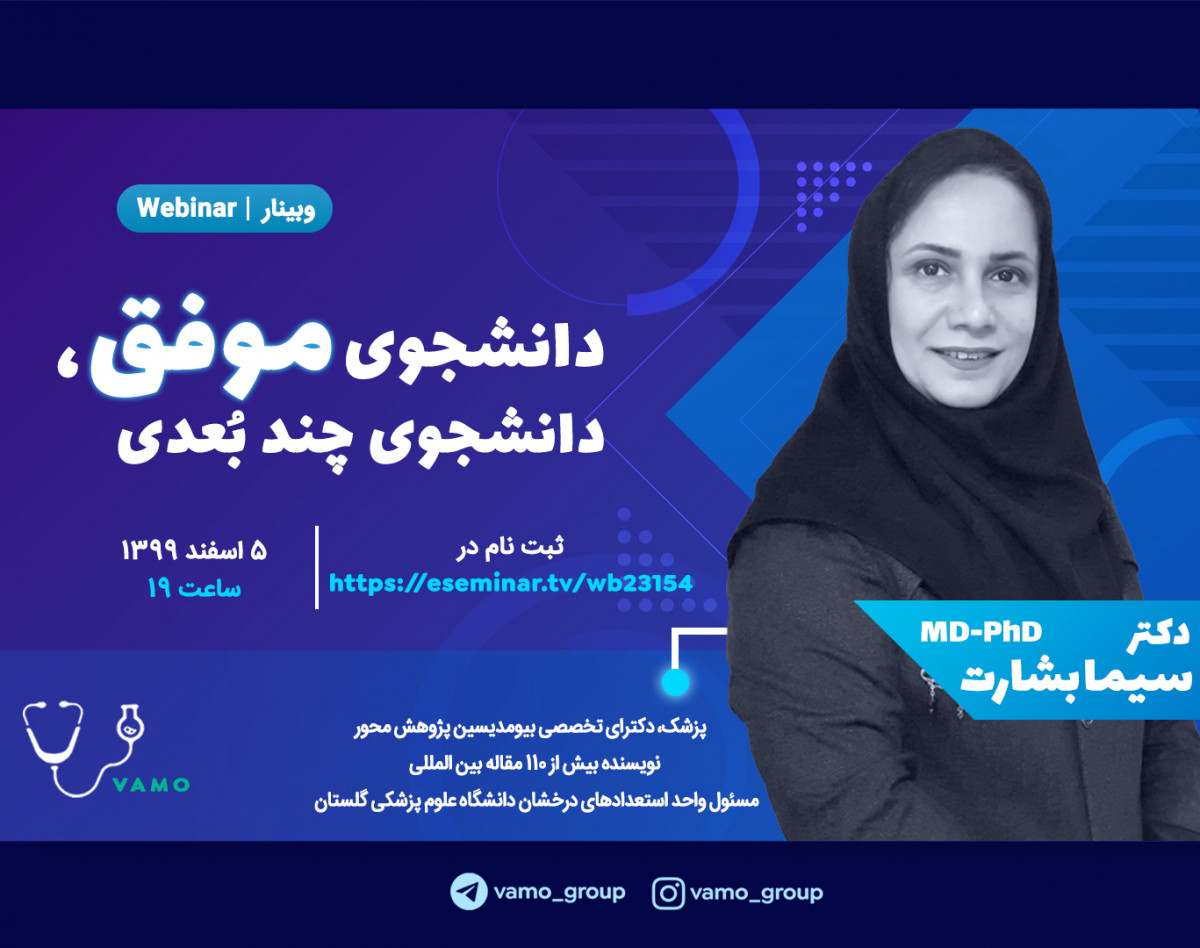 وبینار | Webinar

دانشجوی موفق،
دانشجوی چند بُعدی

۵ اسفند ۱۳۹۹
ساعت ۱۹

ثبت نام در
https://eseminar.tv/wb23154

دکتر
MD-PhD
سیما بشارت

پزشک، دکترای تخصصی بیومدیسین پژوهش محور
نویسنده بیش از ۱۱۰ مقاله بین المللی
مسئول واحد استعدادهای درخشان دانشگاه علوم پزشکی گلستان

VAMO

vamo_group
vamo_group